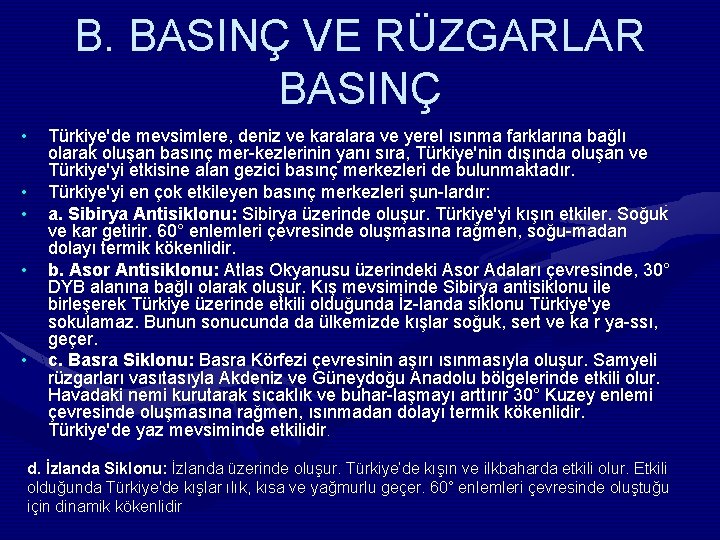 B. BASINÇ VE RÜZGARLAR
BASINÇ

• Türkiye'de mevsimlere, deniz ve karalara ve yerel ısınma farklarına bağlı olarak oluşan basınç mer-kezlerinin yanı sıra, Türkiye'nin dışında oluşan ve Türkiye'yi etkisine alan gezici basınç merkezleri de bulunmaktadır.
• Türkiye'yi en çok etkileyen basınç merkezleri şun-lardır:
• a. Sibirya Antisiklonu: Sibirya üzerinde oluşur. Türkiye'yi kışın etkiler. Soğuk ve kar getirir. 60° enlemleri çevresinde oluşmasına rağmen, soğu-madan dolayı termik kökenlidir.
• b. Asor Antisiklonu: Atlas Okyanusu üzerindeki Asor Adaları çevresinde, 30° DYB alanına bağlı olarak oluşur. Kış mevsiminde Sibirya antisiklonu ile birleşerek Türkiye üzerinde etkili olduğunda İz-landa siklonu Türkiye'ye sokulamaz. Bunun sonucunda da ülkemizde kışlar soğuk, sert ve ka r ya-ssı, geçer.
• c. Basra Siklonu: Basra Körfezi çevresinin aşırı ısınmasıyla oluşur. Samyeli rüzgarları vasıtasıyla Akdeniz ve Güneydoğu Anadolu bölgelerinde etkili olur. Havadaki nemi kurutarak sıcaklık ve buhar-laşmayı arttırır 30° Kuzey enlemi çevresinde oluşmasına rağmen, ısınmadan dolayı termik kökenlidir. Türkiye'de yaz mevsiminde etkilidir.

d. İzlanda Siklonu: İzlanda üzerinde oluşur. Türkiye'de kışın ve ilkbaharda etkili olur. Etkili olduğunda Türkiye'de kışlar ılık, kısa ve yağmurlu geçer. 60° enlemleri çevresinde oluştuğu için dinamik kökenlidir